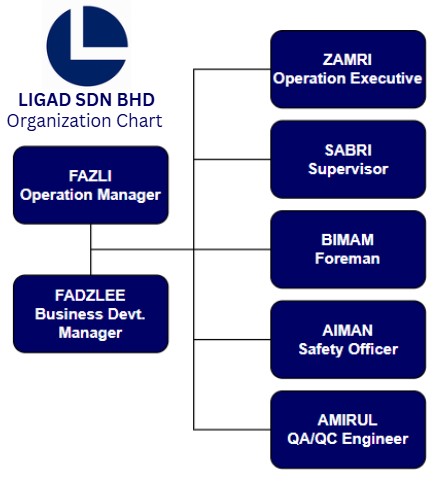 LIGAD SDN BHD
Organization Chart

FAZLI
Operation Manager

FADZLEE
Business Devt.
Manager

ZAMRI
Operation Executive

SABRI
Supervisor

BIMAM
Foreman

AIMAN
Safety Officer

AMIRUL
QA/QC Engineer